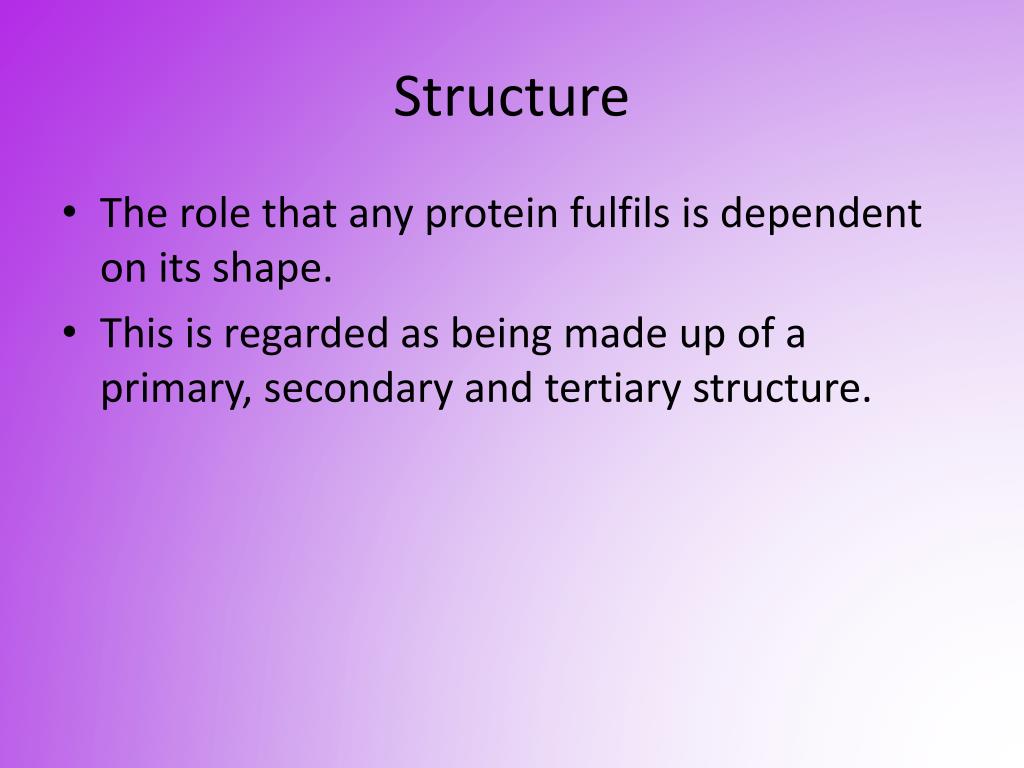 Structure

• The role that any protein fulfils is dependent on its shape.

• This is regarded as being made up of a primary, secondary and tertiary structure.